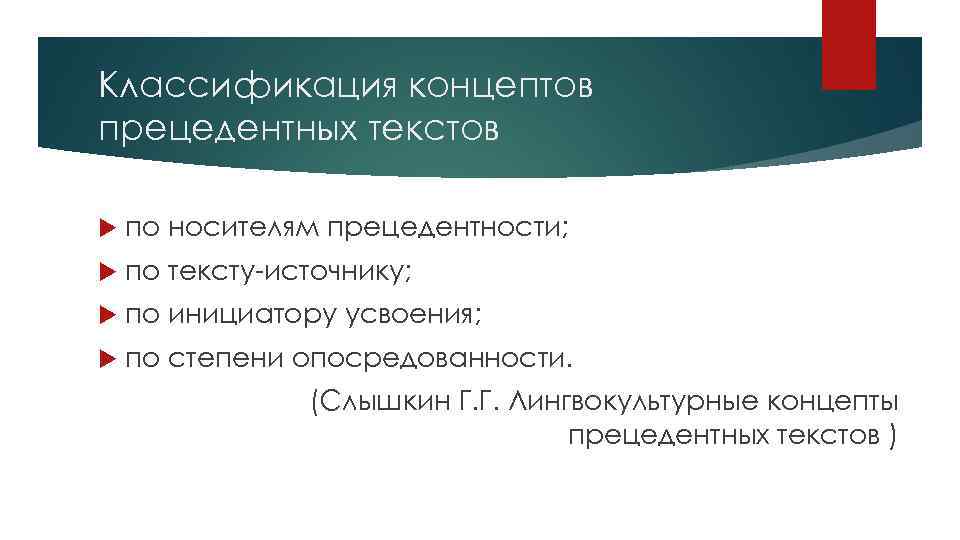 Классификация концептов прецедентных текстов

по носителям прецедентности;
по тексту-источнику;
по инициатору усвоения;
по степени опосредованности.

(Слышкин Г.Г. Лингвокультурные концепты прецедентных текстов )